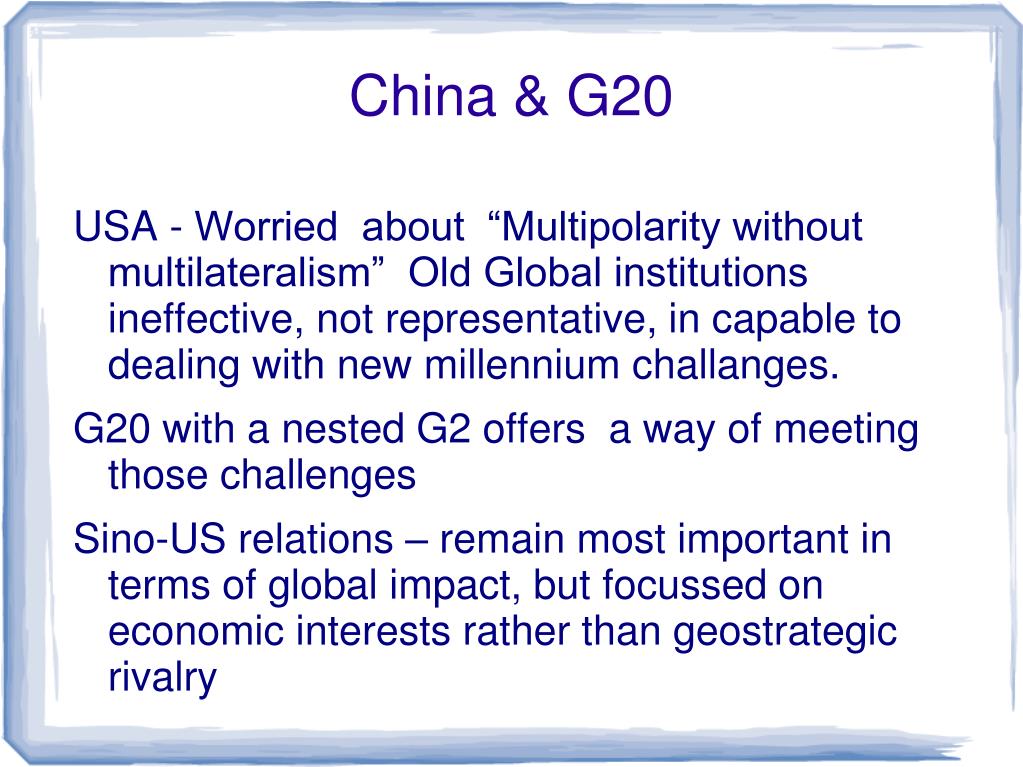 China & G20

USA - Worried about “Multipolarity without multilateralism” Old Global institutions ineffective, not representative, in capable to dealing with new millennium challanges.

G20 with a nested G2 offers a way of meeting those challenges

Sino-US relations – remain most important in terms of global impact, but focussed on economic interests rather than geostrategic rivalry